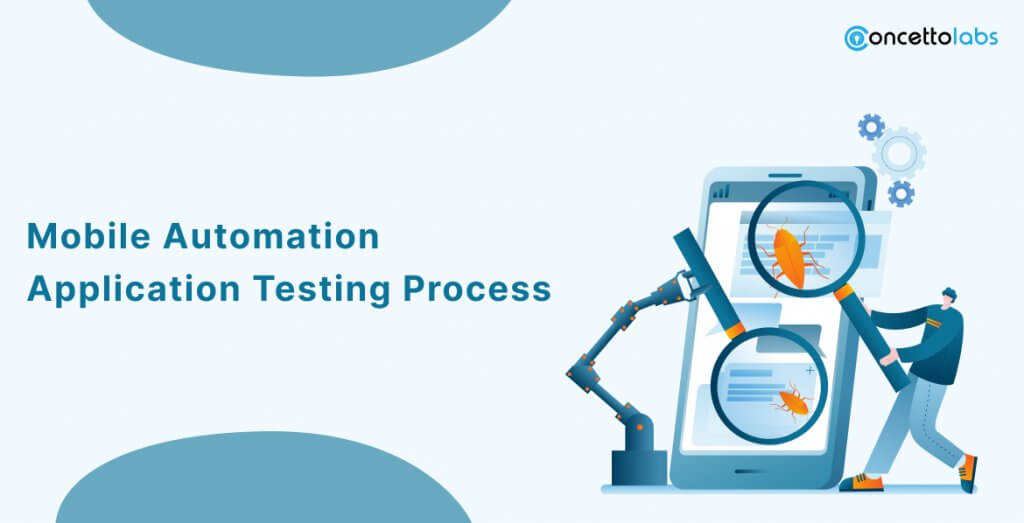 concettolabs

Mobile Automation Application Testing Process